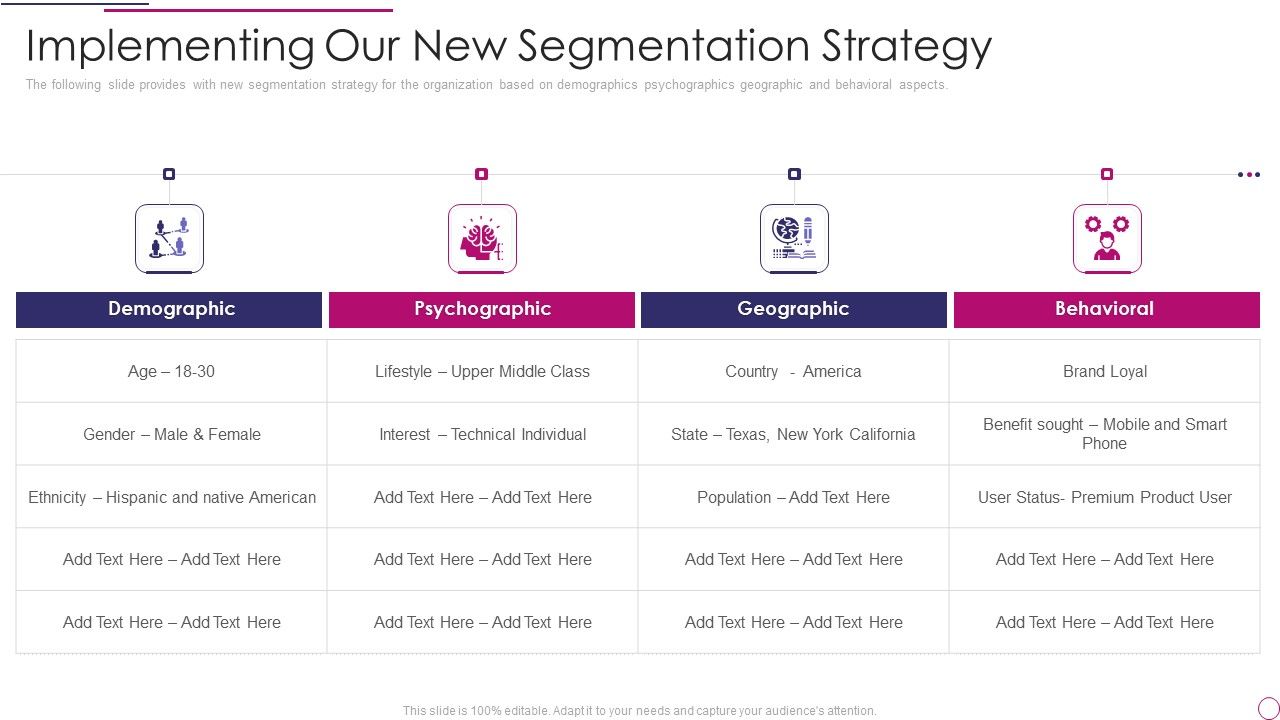 Implementing Our New Segmentation Strategy

The following slide provides with new segmentation strategy for the organization based on demographics psychographics geographic and behavioral aspects.

| Demographic | Psychographic | Geographic | Behavioral |
|---|---|---|---|
| Age – 18-30 | Lifestyle – Upper Middle Class | Country - America | Brand Loyal |
| Gender – Male & Female | Interest – Technical Individual | State – Texas, New York California | Benefit sought – Mobile and Smart Phone |
| Ethnicity – Hispanic and native American | Add Text Here – Add Text Here | Population – Add Text Here | User Status- Premium Product User |
| Add Text Here – Add Text Here | Add Text Here – Add Text Here | Add Text Here – Add Text Here | Add Text Here – Add Text Here |
| Add Text Here – Add Text Here | Add Text Here – Add Text Here | Add Text Here – Add Text Here | Add Text Here – Add Text Here |

This slide is 100% editable. Adapt it to your needs and capture your audience's attention.